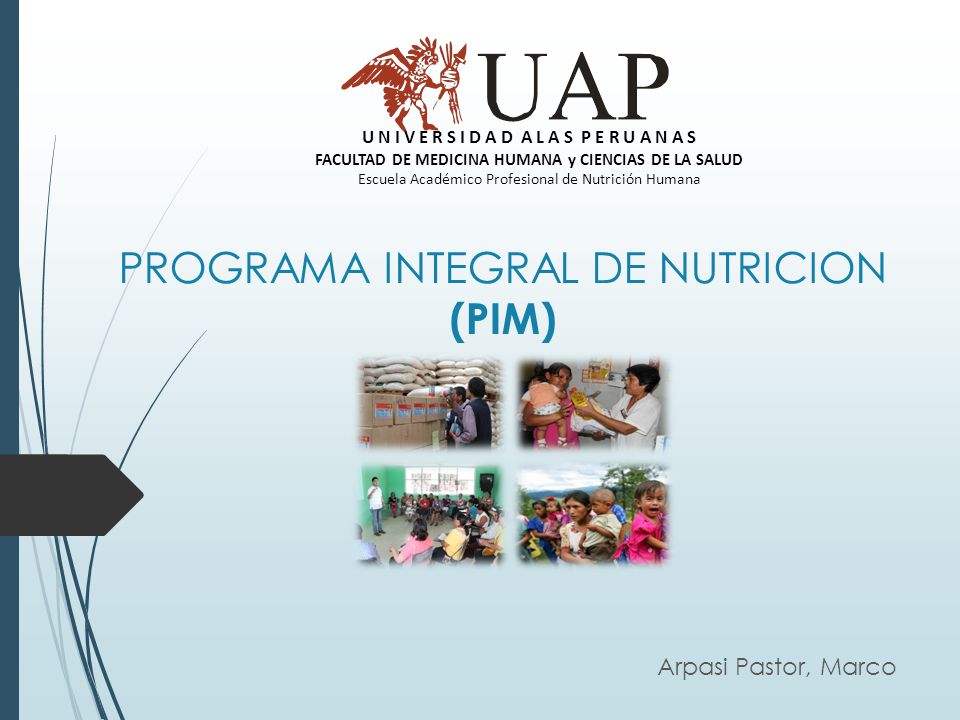 UAP
UNIVERSIDAD ALAS PERUANAS
FACULTAD DE MEDICINA HUMANA y CIENCIAS DE LA SALUD
Escuela Académico Profesional de Nutrición Humana

PROGRAMA INTEGRAL DE NUTRICION
(PIM)

Arpasi Pastor, Marco